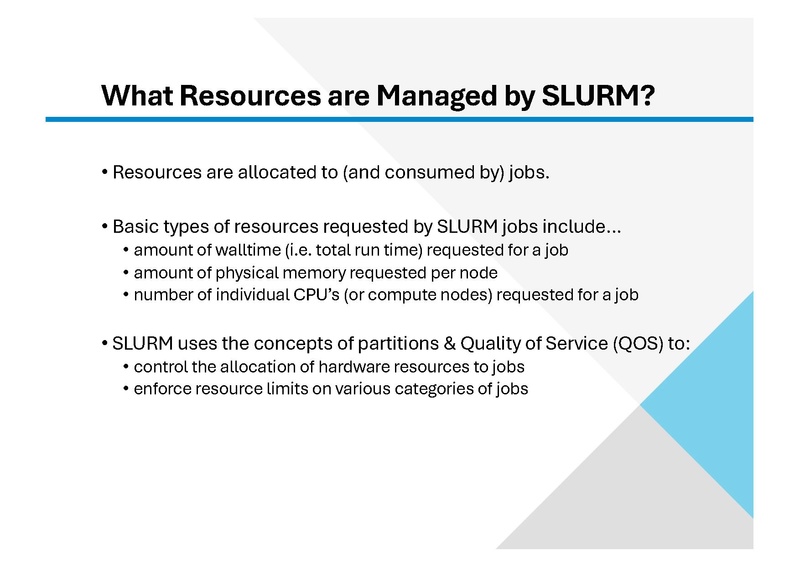 What Resources are Managed by SLURM?

• Resources are allocated to (and consumed by) jobs.

• Basic types of resources requested by SLURM jobs include…
• amount of walltime (i.e. total run time) requested for a job
• amount of physical memory requested per node
• number of individual CPU's (or compute nodes) requested for a job

• SLURM uses the concepts of partitions & Quality of Service (QOS) to:
• control the allocation of hardware resources to jobs
• enforce resource limits on various categories of jobs